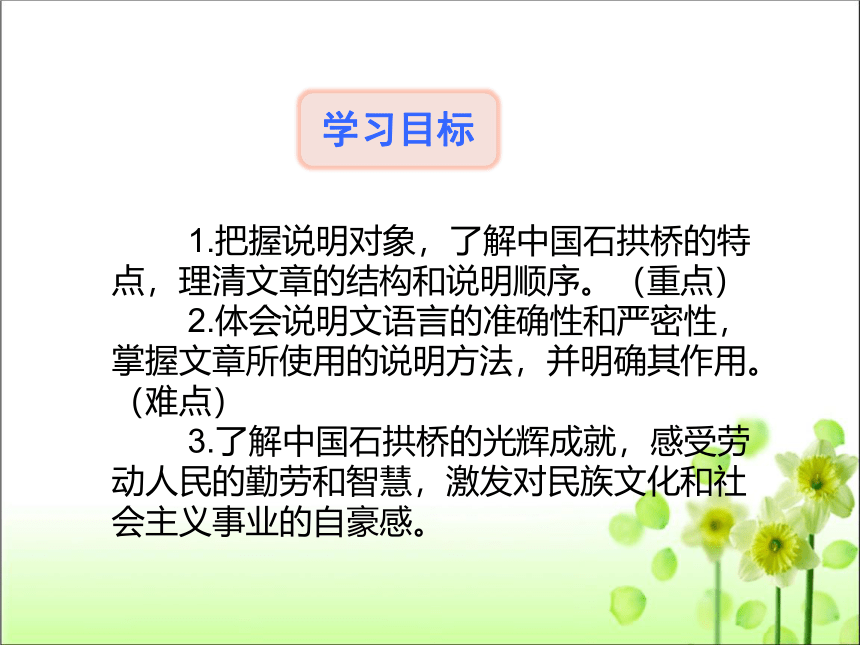 学习目标

1.把握说明对象，了解中国石拱桥的特点，理清文章的结构和说明顺序。（重点）

2.体会说明文语言的准确性和严密性，掌握文章所使用的说明方法，并明确其作用。（难点）

3.了解中国石拱桥的光辉成就，感受劳动人民的勤劳和智慧，激发对民族文化和社会主义事业的自豪感。